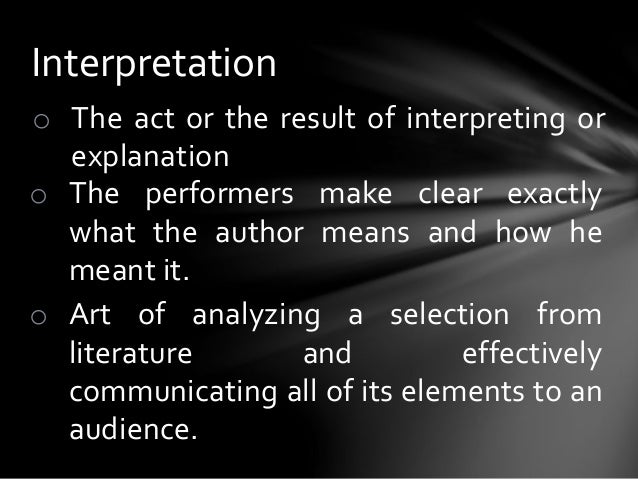 Interpretation

o The act or the result of interpreting or explanation

o The performers make clear exactly what the author means and how he meant it.

o Art of analyzing a selection from literature and effectively communicating all of its elements to an audience.